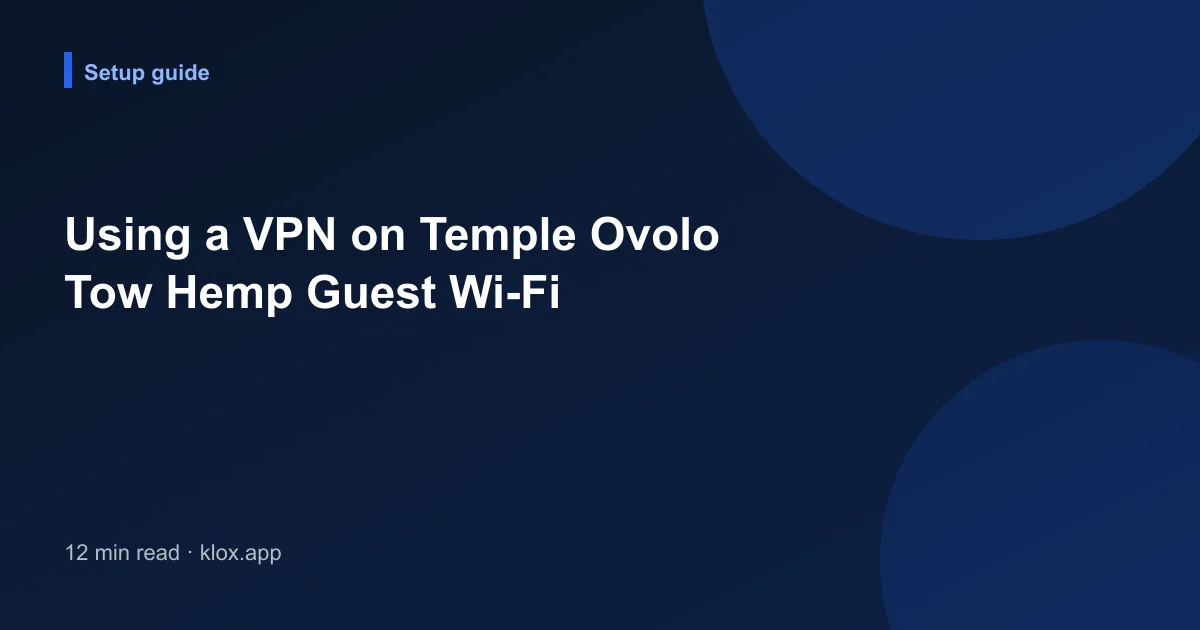 Setup guide

Using a VPN on Temple Ovolo Tow Hemp Guest Wi-Fi

12 min read · klox.app